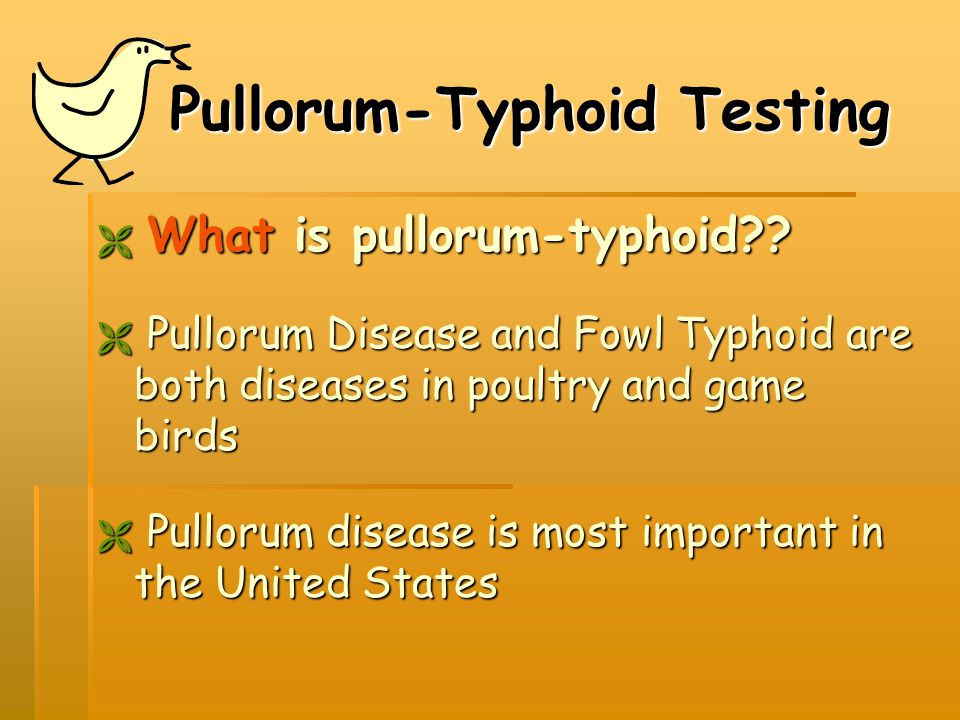 Pullorum-Typhoid Testing

What is pullorum-typhoid??

Pullorum Disease and Fowl Typhoid are both diseases in poultry and game birds

Pullorum disease is most important in the United States